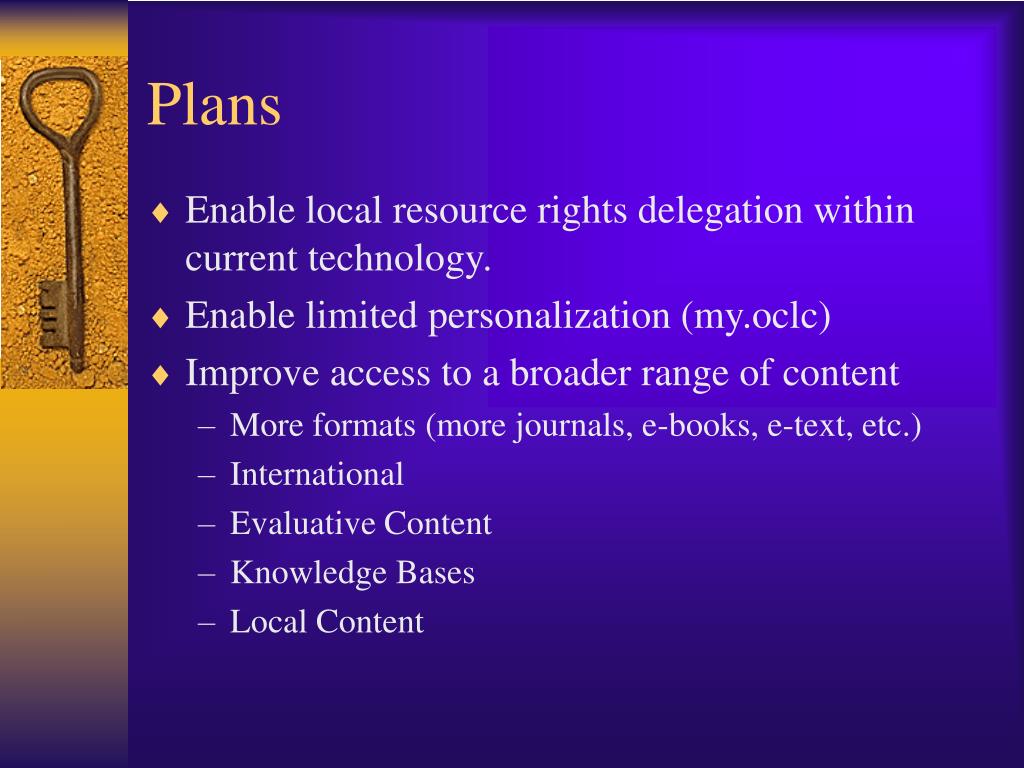 Plans

♦ Enable local resource rights delegation within current technology.
♦ Enable limited personalization (my.oclc)
♦ Improve access to a broader range of content
– More formats (more journals, e-books, e-text, etc.)
– International
– Evaluative Content
– Knowledge Bases
– Local Content